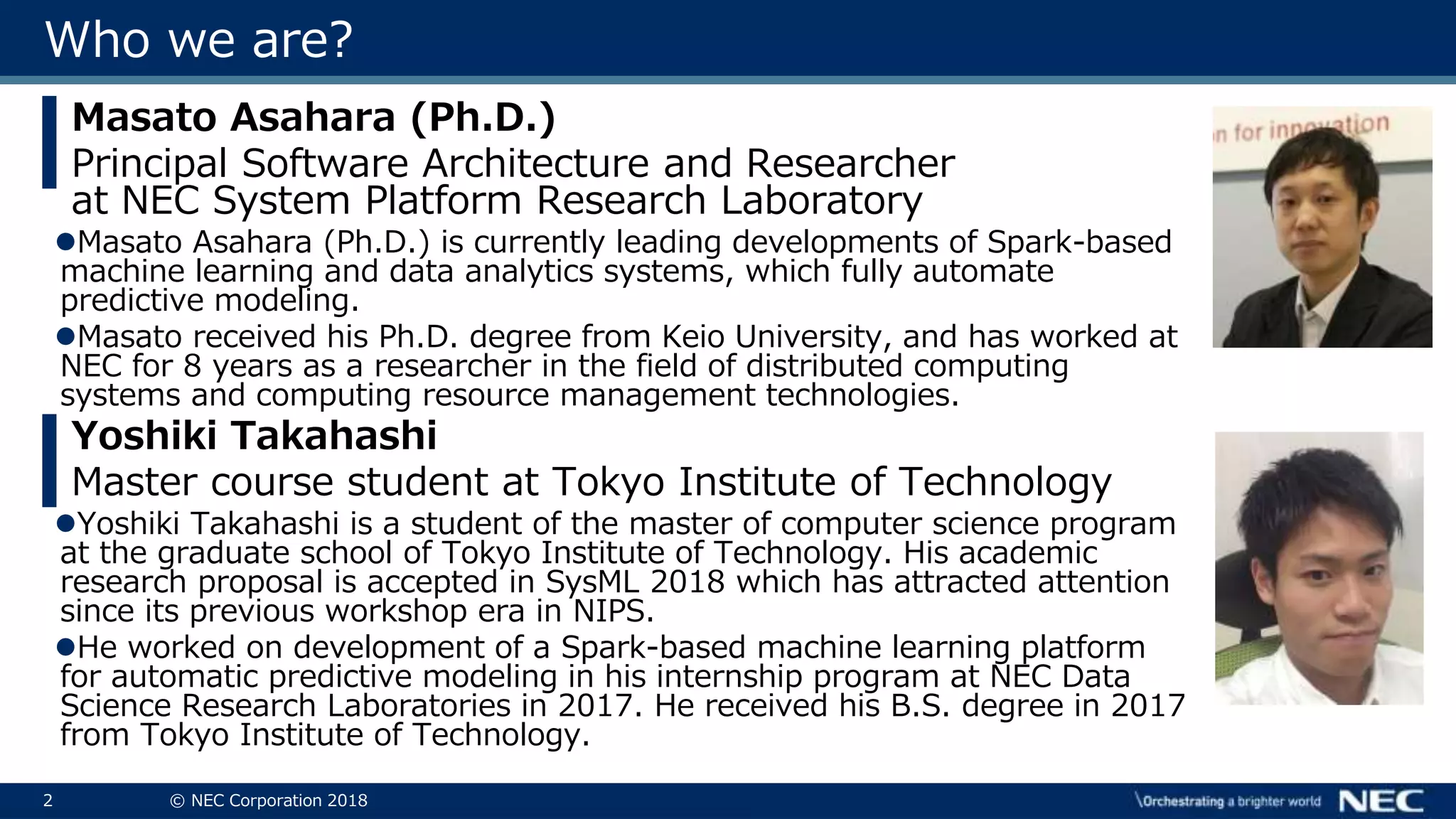 Who we are?

Masato Asahara (Ph.D.)
Principal Software Architecture and Researcher at NEC System Platform Research Laboratory

●Masato Asahara (Ph.D.) is currently leading developments of Spark-based machine learning and data analytics systems, which fully automate predictive modeling.

●Masato received his Ph.D. degree from Keio University, and has worked at NEC for 8 years as a researcher in the field of distributed computing systems and computing resource management technologies.

n for innovation

Yoshiki Takahashi
Master course student at Tokyo Institute of Technology

●Yoshiki Takahashi is a student of the master of computer science program at the graduate school of Tokyo Institute of Technology. His academic research proposal is accepted in SysML 2018 which has attracted attention since its previous workshop era in NIPS.

●He worked on development of a Spark-based machine learning platform for automatic predictive modeling in his internship program at NEC Data Science Research Laboratories in 2017. He received his B.S. degree in 2017 from Tokyo Institute of Technology.

2 © NEC Corporation 2018 \Orchestrating a brighter world NEC